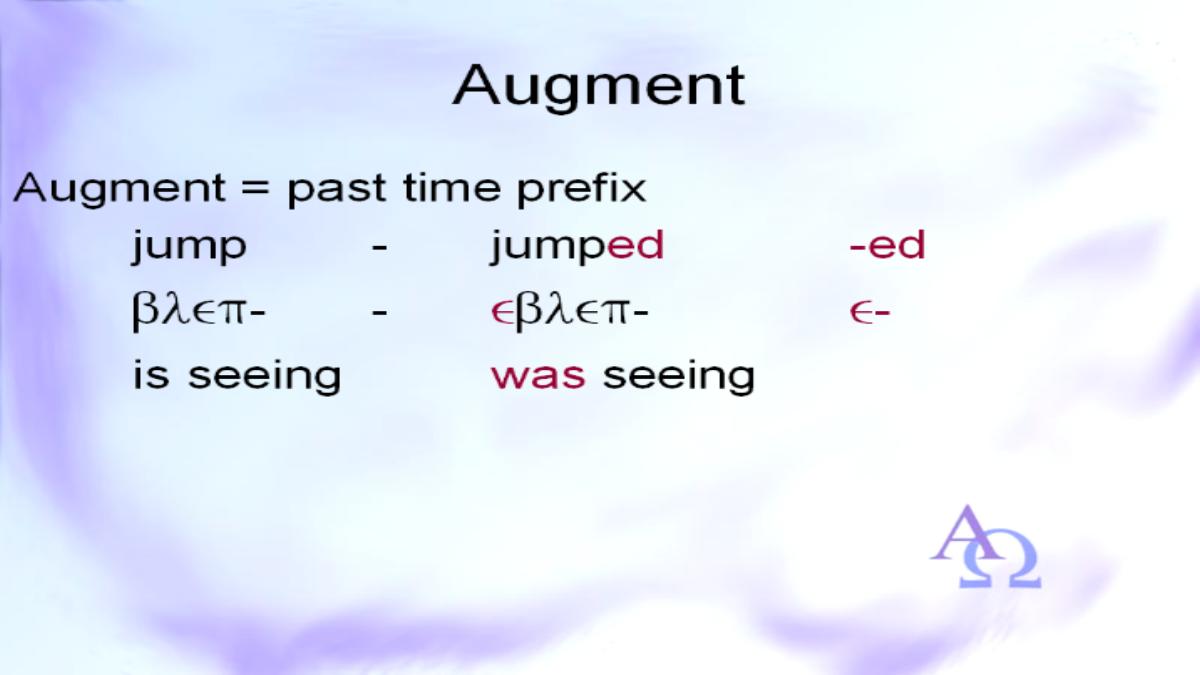 Augment

Augment = past time prefix

jump - jumped -ed

βλϵπ- - ϵβλϵπ- ϵ-

is seeing was seeing

ΑΩ